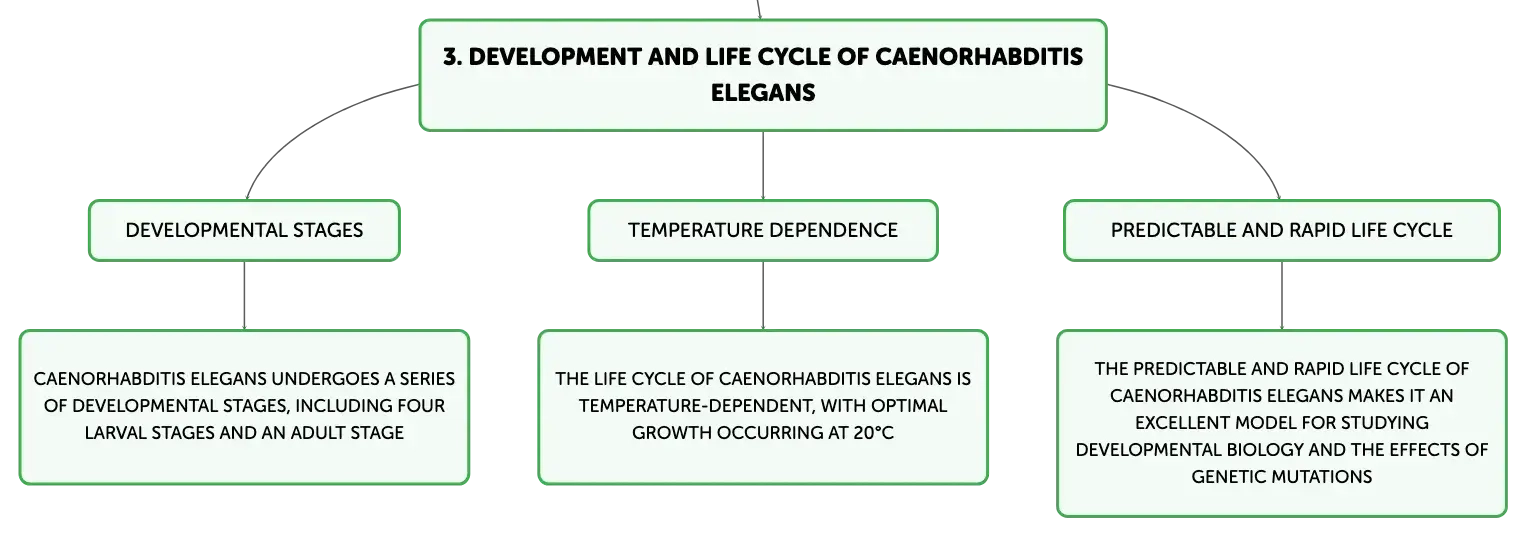 3. DEVELOPMENT AND LIFE CYCLE OF CAENORHABDITIS ELEGANS

DEVELOPMENTAL STAGES

CAENORHABDITIS ELEGANS UNDERGOES A SERIES OF DEVELOPMENTAL STAGES, INCLUDING FOUR LARVAL STAGES AND AN ADULT STAGE

TEMPERATURE DEPENDENCE

THE LIFE CYCLE OF CAENORHABDITIS ELEGANS IS TEMPERATURE-DEPENDENT, WITH OPTIMAL GROWTH OCCURRING AT 20°C

PREDICTABLE AND RAPID LIFE CYCLE

THE PREDICTABLE AND RAPID LIFE CYCLE OF CAENORHABDITIS ELEGANS MAKES IT AN EXCELLENT MODEL FOR STUDYING DEVELOPMENTAL BIOLOGY AND THE EFFECTS OF GENETIC MUTATIONS